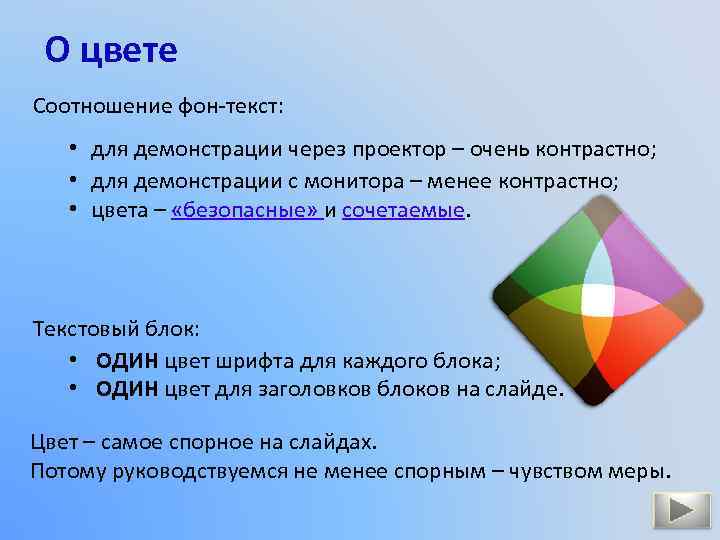 О цвете

Соотношение фон-текст:

• для демонстрации через проектор – очень контрастно;
• для демонстрации с монитора – менее контрастно;
• цвета – «безопасные» и сочетаемые.

Текстовый блок:

• ОДИН цвет шрифта для каждого блока;
• ОДИН цвет для заголовков блоков на слайде.

Цвет – самое спорное на слайдах.
Потому руководствуемся не менее спорным – чувством меры.